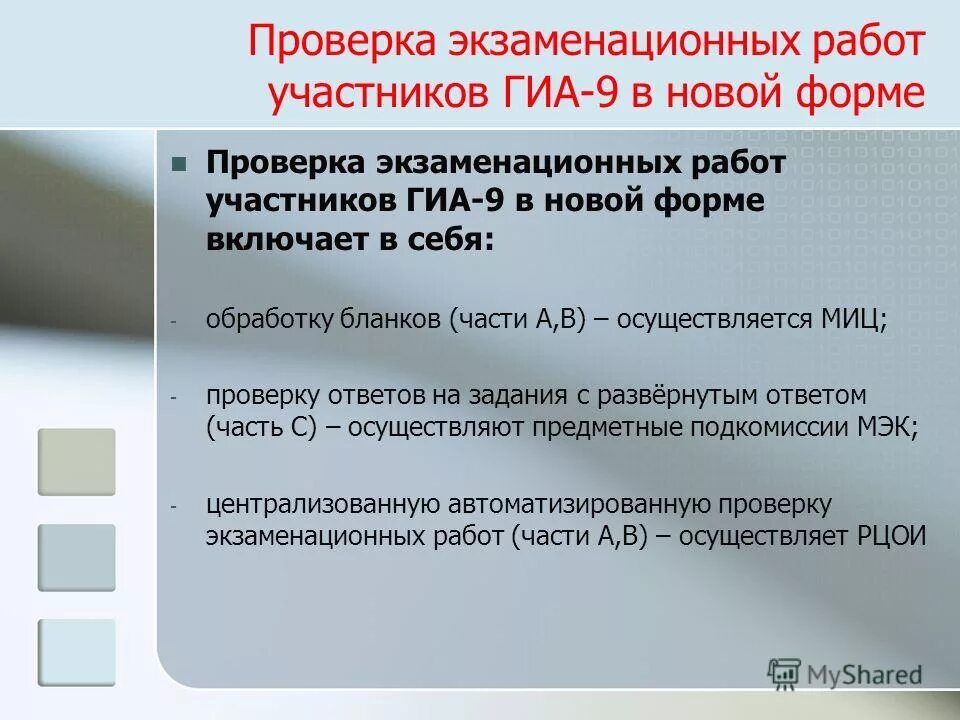 Проверка экзаменационных работ участников ГИА-9 в новой форме

Проверка экзаменационных работ участников ГИА-9 в новой форме включает в себя:

- обработку бланков (части А,В) – осуществляется МИЦ;

- проверку ответов на задания с развёрнутым ответом (часть С) – осуществляют предметные подкомиссии МЭК;

- централизованную автоматизированную проверку экзаменационных работ (части А,В) – осуществляет РЦОИ

MyShared